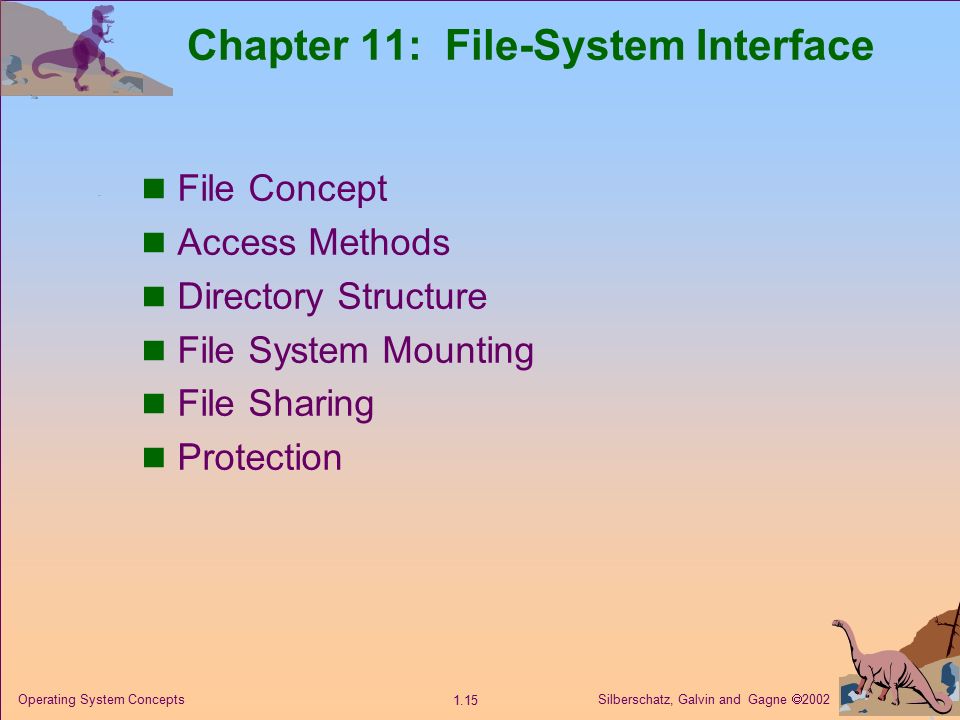 Chapter 11: File-System Interface

- File Concept
- Access Methods
- Directory Structure
- File System Mounting
- File Sharing
- Protection

Operating System Concepts

1.15

Silberschatz, Galvin and Gagne ©2002